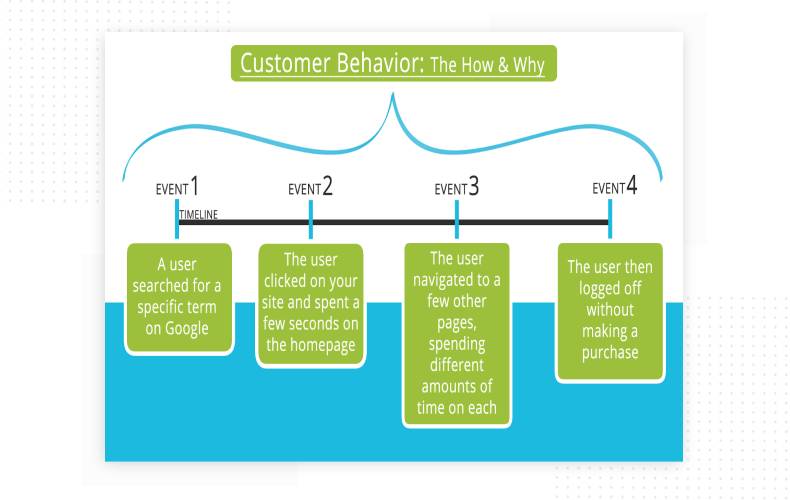 Customer Behavior: The How & Why

EVENT 1

EVENT 2

EVENT 3

EVENT 4

TIMELINE

A user searched for a specific term on Google

The user clicked on your site and spent a few seconds on the homepage

The user navigated to a few other pages, spending different amounts of time on each

The user then logged off without making a purchase